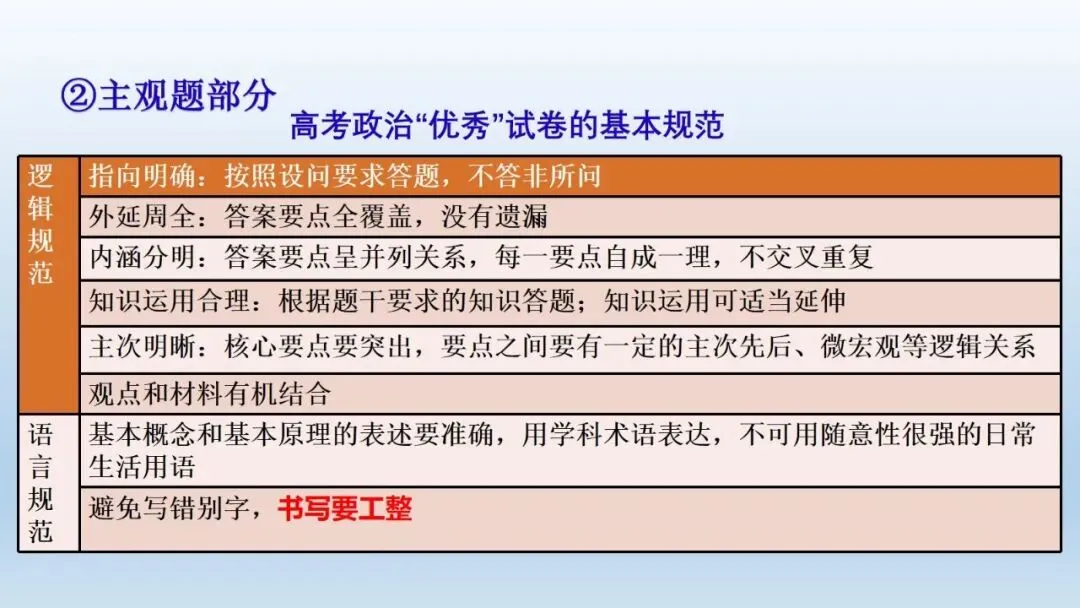 ②主观题部分

高考政治“优秀”试卷的基本规范

| 逻辑规范 | 指向明确：按照设问要求答题，不答非所问 |
|---|---|
| | 外延周全：答案要点全覆盖，没有遗漏 |
| | 内涵分明：答案要点呈并列关系，每一要点自成一理，不交叉重复 |
| | 知识运用合理：根据题干要求的知识答题；知识运用可适当延伸 |
| | 主次明晰：核心要点要突出，要点之间要有一定的主次先后、微宏观等逻辑关系 |
| | 观点和材料有机结合 |
| 语言规范 | 基本概念和基本原理的表述要准确，用学科术语表达，不可用随意性很强的日常生活用语 |
| | 避免写错别字，书写要工整 |